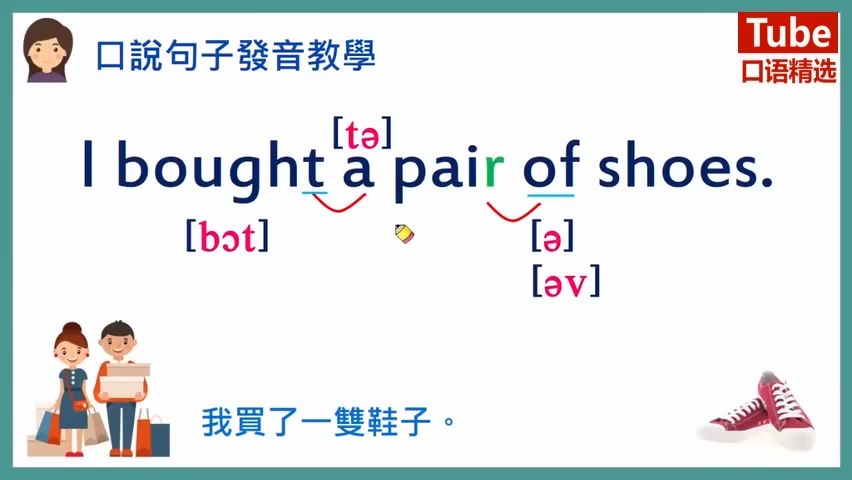 口說句子發音教學

Tube
口语精选

[tə]
I bought a pair of shoes.
[bɔt]
[ə]
[əv]

我買了一雙鞋子。